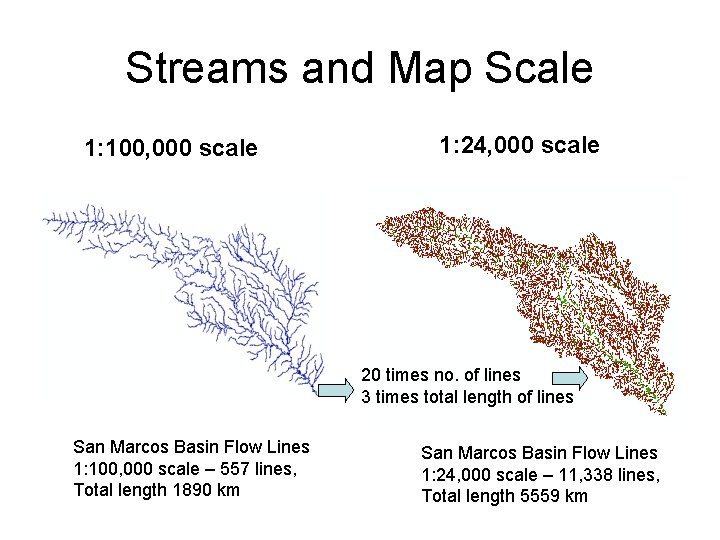 Streams and Map Scale

1:100,000 scale

1:24,000 scale

20 times no. of lines
3 times total length of lines

San Marcos Basin Flow Lines
1:100,000 scale – 557 lines,
Total length 1890 km

San Marcos Basin Flow Lines
1:24,000 scale – 11,338 lines,
Total length 5559 km